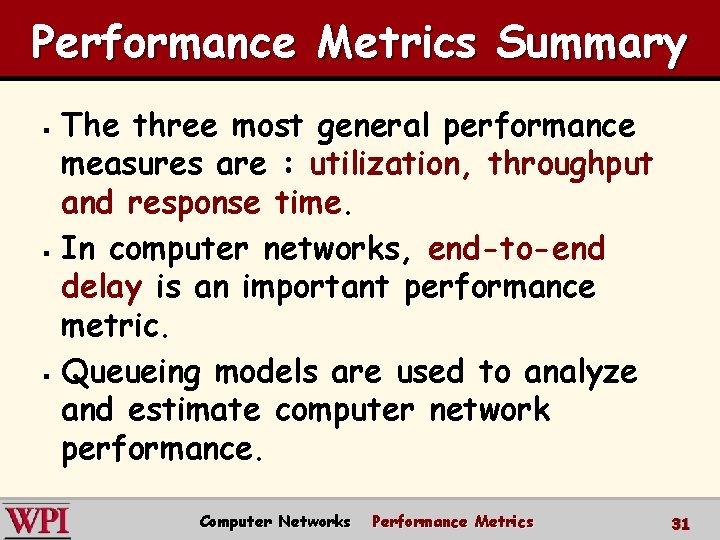 Performance Metrics Summary

▪ The three most general performance measures are : utilization, throughput and response time.

▪ In computer networks, end-to-end delay is an important performance metric.

▪ Queueing models are used to analyze and estimate computer network performance.

WPI Computer Networks Performance Metrics 31